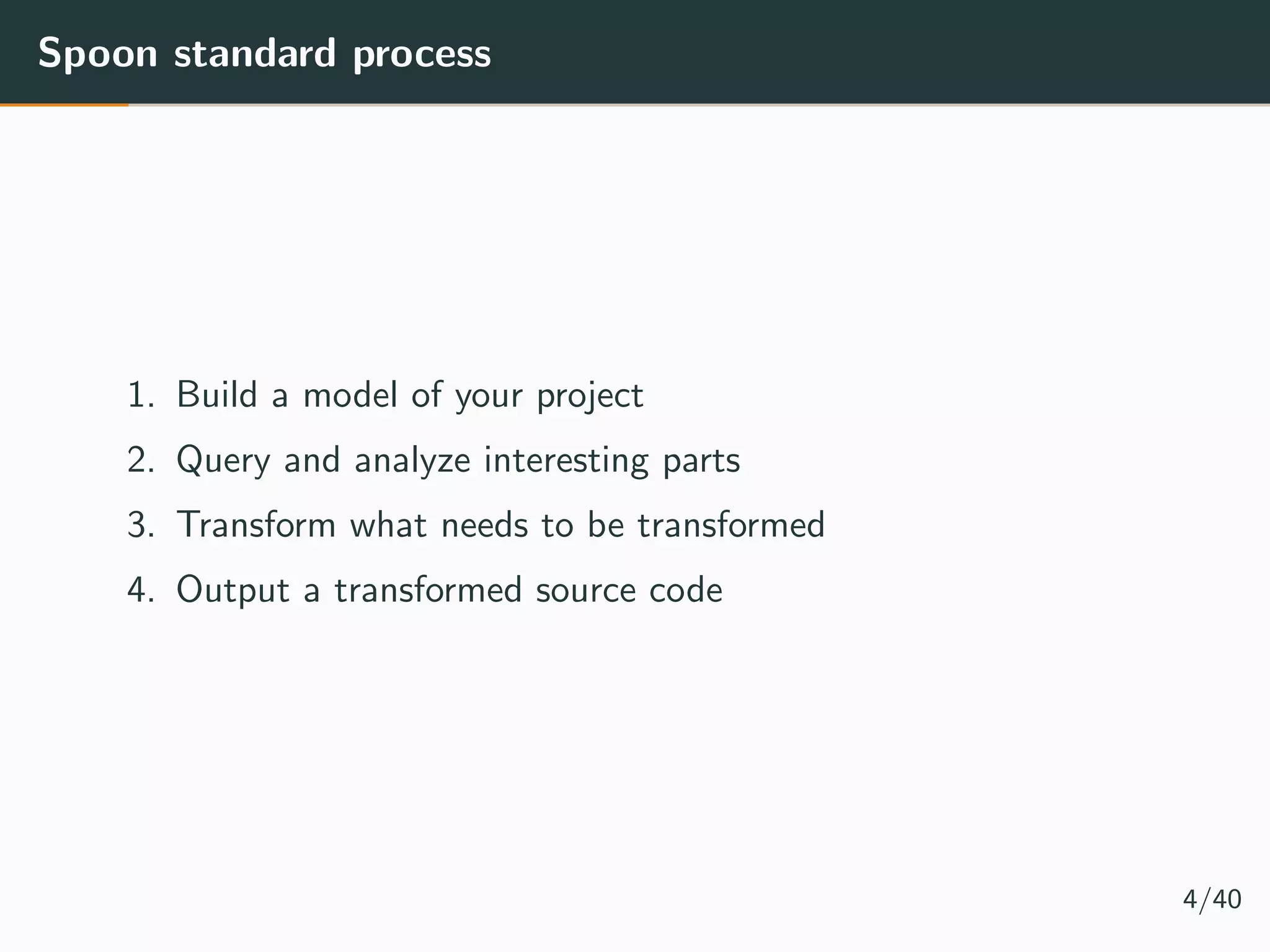 Spoon standard process

1. Build a model of your project
2. Query and analyze interesting parts
3. Transform what needs to be transformed
4. Output a transformed source code

4/40